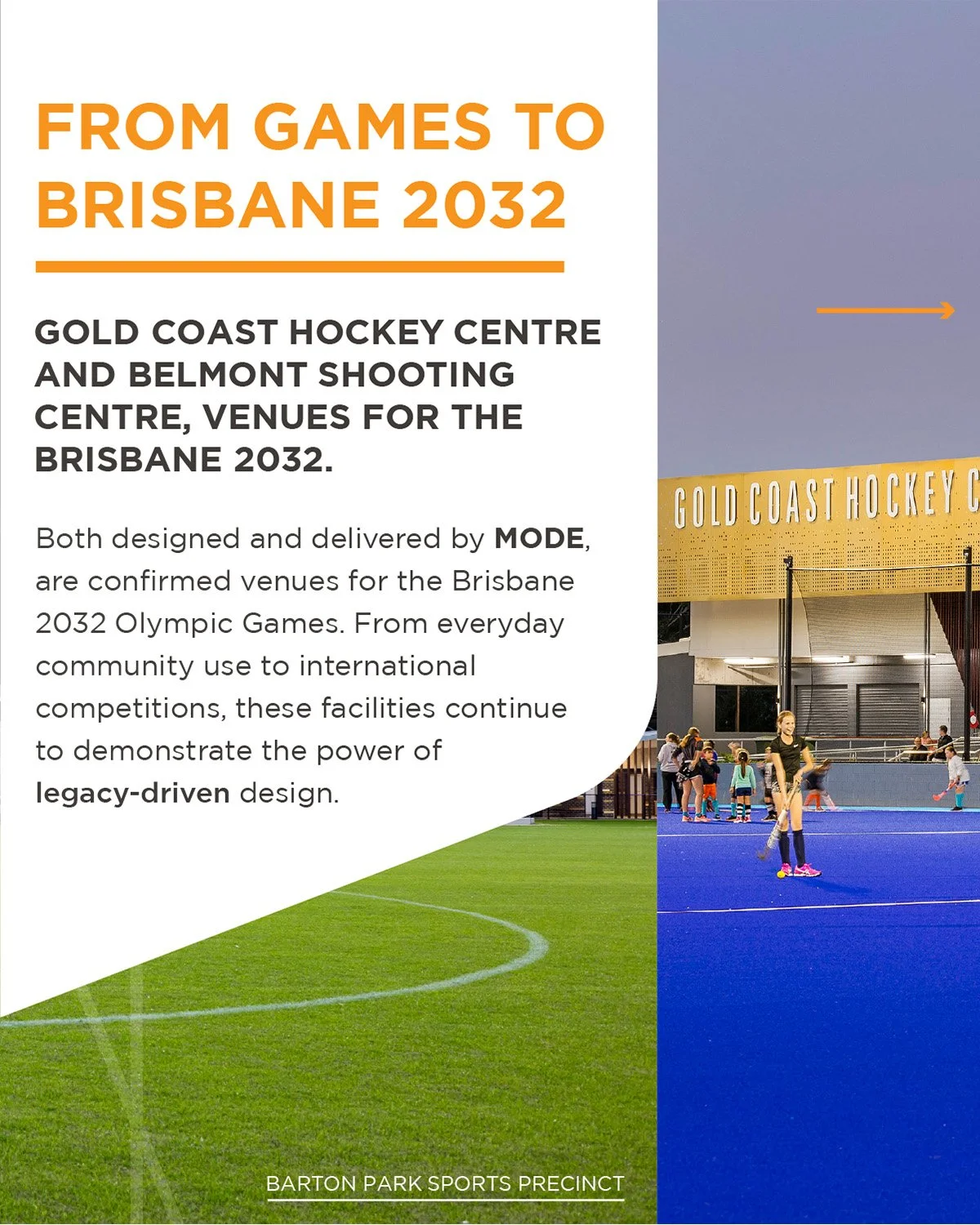 FROM GAMES TO BRISBANE 2032

GOLD COAST HOCKEY CENTRE AND BELMONT SHOOTING CENTRE, VENUES FOR THE BRISBANE 2032.

Both designed and delivered by MODE, are confirmed venues for the Brisbane 2032 Olympic Games. From everyday community use to international competitions, these facilities continue to demonstrate the power of legacy-driven design.

GOLD COAST HOCKEY C

BARTON PARK SPORTS PRECINCT